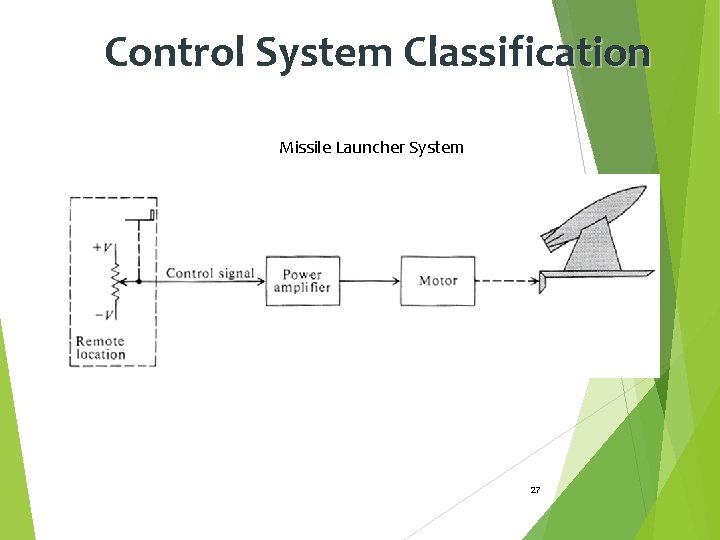 Control System Classification

Missile Launcher System

$+V$

$-V$

Remote location

Control signal

Power amplifier

Motor

27